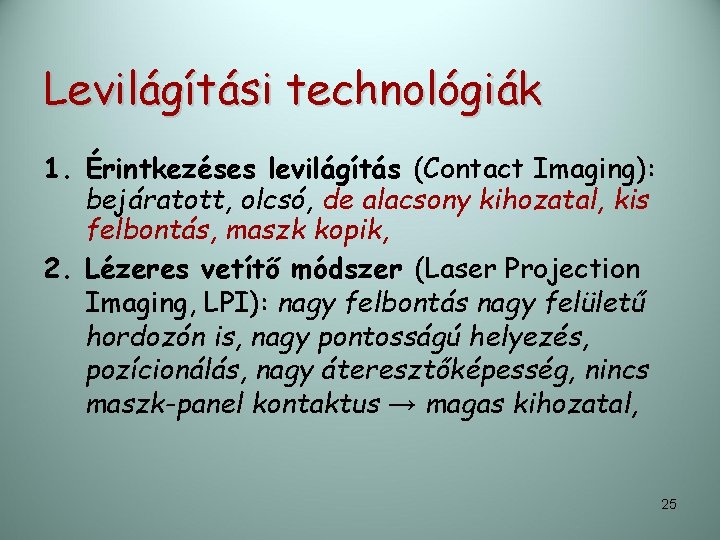 Levilágítási technológiák

1. Érintkezéses levilágítás (Contact Imaging): bejáratott, olcsó, de alacsony kihozatal, kis felbontás, maszk kopik,

2. Lézeres vetítő módszer (Laser Projection Imaging, LPI): nagy felbontás nagy felületű hordozón is, nagy pontosságú helyezés, pozícionálás, nagy áteresztőképesség, nincs maszk-panel kontaktus → magas kihozatal,

25